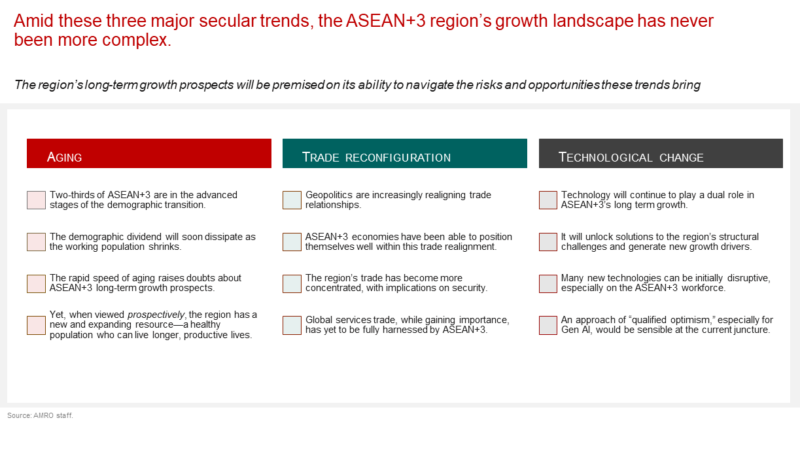 Amid these three major secular trends, the ASEAN+3 region's growth landscape has never been more complex.

The region's long-term growth prospects will be premised on its ability to navigate the risks and opportunities these trends bring

AGING

Two-thirds of ASEAN+3 are in the advanced stages of the demographic transition.

The demographic dividend will soon dissipate as the working population shrinks.

The rapid speed of aging raises doubts about ASEAN+3 long-term growth prospects.

Yet, when viewed prospectively, the region has a new and expanding resource—a healthy population who can live longer, productive lives.

TRADE RECONFIGURATION

Geopolitics are increasingly realigning trade relationships.

ASEAN+3 economies have been able to position themselves well within this trade realignment.

The region's trade has become more concentrated, with implications on security.

Global services trade, while gaining importance, has yet to be fully harnessed by ASEAN+3.

TECHNOLOGICAL CHANGE

Technology will continue to play a dual role in ASEAN+3's long term growth.

It will unlock solutions to the region's structural challenges and generate new growth drivers.

Many new technologies can be initially disruptive, especially on the ASEAN+3 workforce.

An approach of "qualified optimism," especially for Gen AI, would be sensible at the current juncture.

Source: AMRO staff.